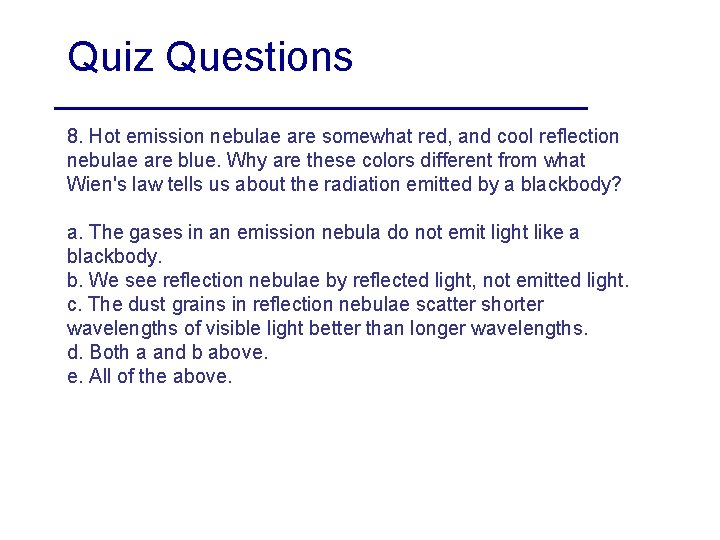 Quiz Questions

8. Hot emission nebulae are somewhat red, and cool reflection nebulae are blue. Why are these colors different from what Wien's law tells us about the radiation emitted by a blackbody?

a. The gases in an emission nebula do not emit light like a blackbody.
b. We see reflection nebulae by reflected light, not emitted light.
c. The dust grains in reflection nebulae scatter shorter wavelengths of visible light better than longer wavelengths.
d. Both a and b above.
e. All of the above.